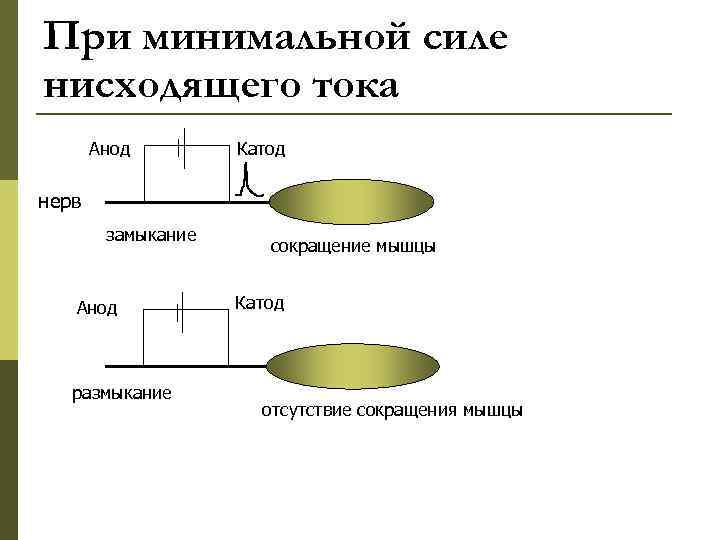 При минимальной силе нисходящего тока

Анод

Катод

нерв

замыкание

сокращение мышцы

Анод

Катод

размыкание

отсутствие сокращения мышцы